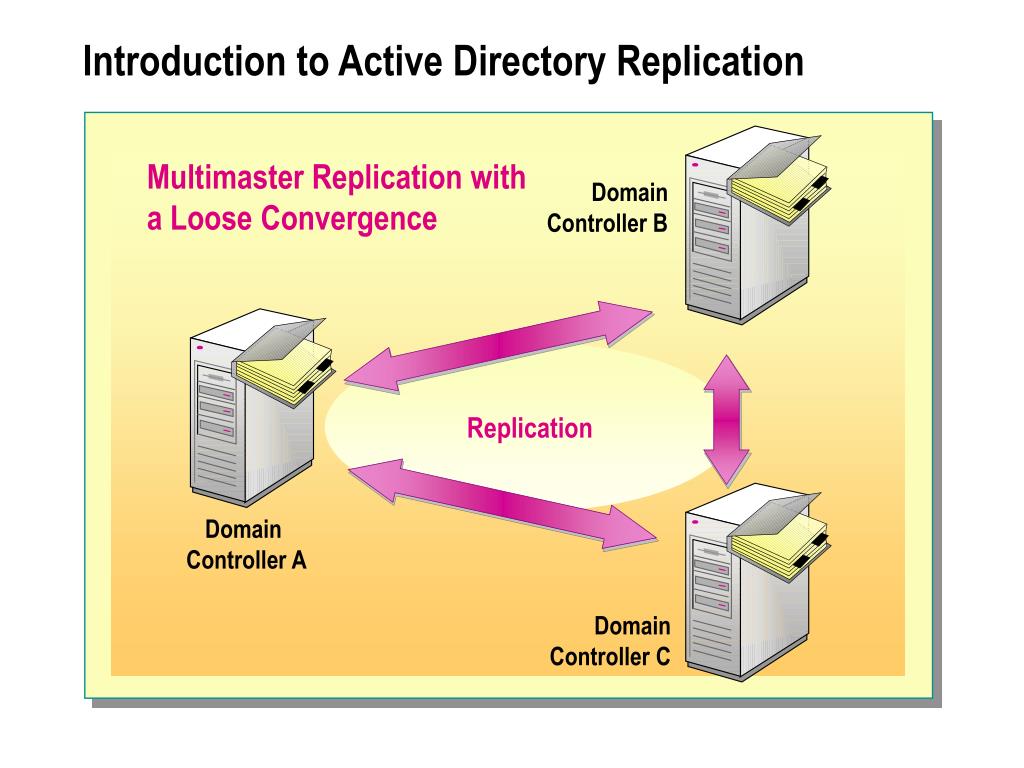 Introduction to Active Directory Replication

Multimaster Replication with a Loose Convergence

Domain Controller B

Replication

Domain Controller A

Domain Controller C